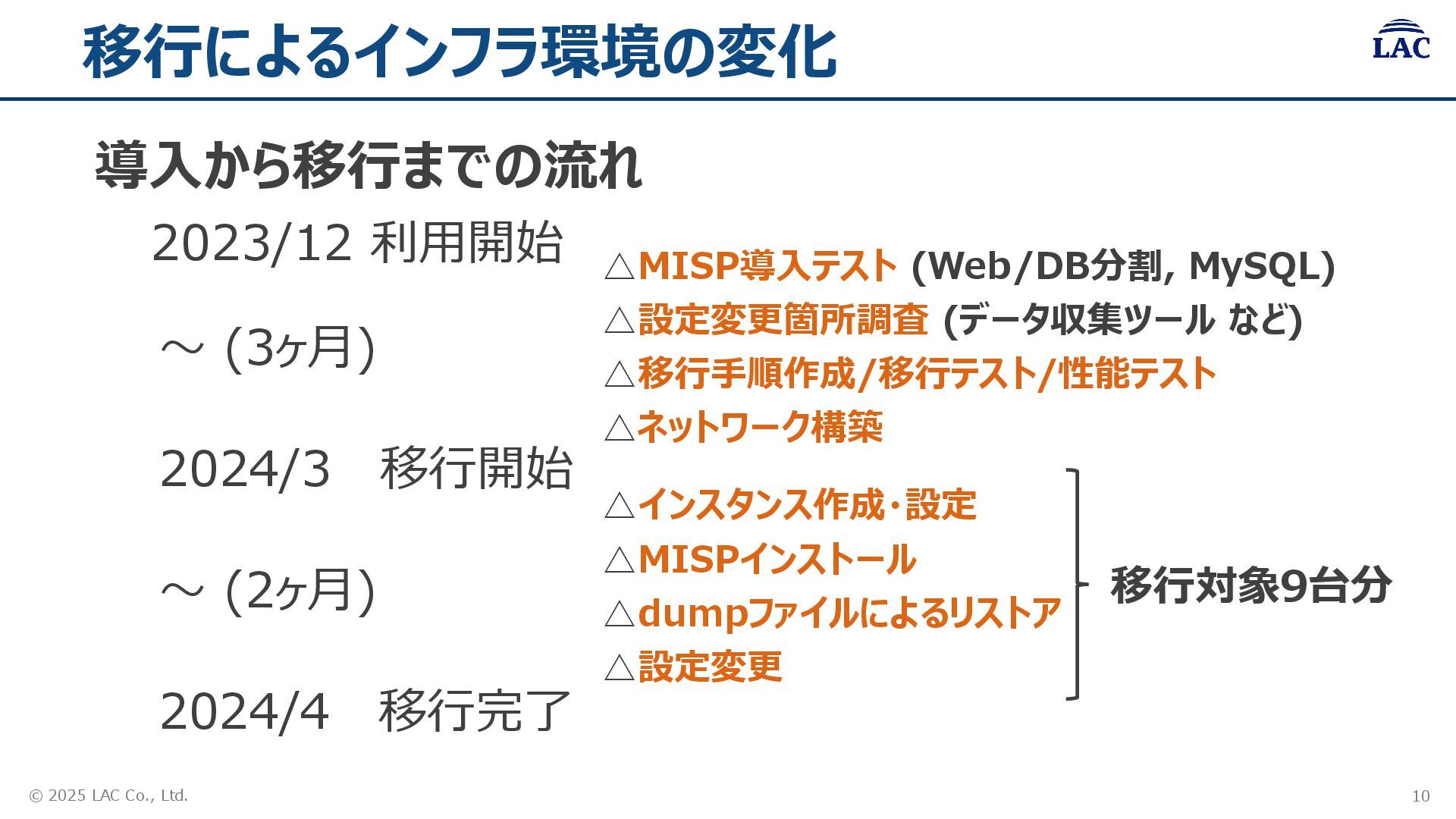 移行によるインフラ環境の変化

LAC

導入から移行までの流れ

2023/12 利用開始

～ (3ヶ月)

2024/3　移行開始

～ (2ヶ月)

2024/4　移行完了

△MISP導入テスト (Web/DB分割, MySQL)
△設定変更箇所調査 (データ収集ツール など)
△移行手順作成/移行テスト/性能テスト
△ネットワーク構築

△インスタンス作成・設定
△MISPインストール
△dumpファイルによるリストア
△設定変更

移行対象9台分

© 2025 LAC Co., Ltd.

10